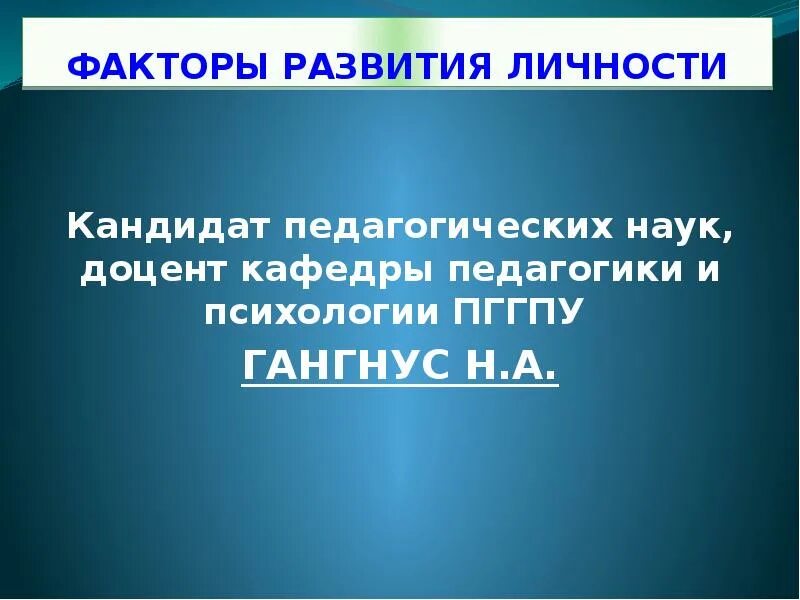 ФАКТОРЫ РАЗВИТИЯ ЛИЧНОСТИ

Кандидат педагогических наук, доцент кафедры педагогики и психологии ПГГПУ

ГАНГНУС Н.А.